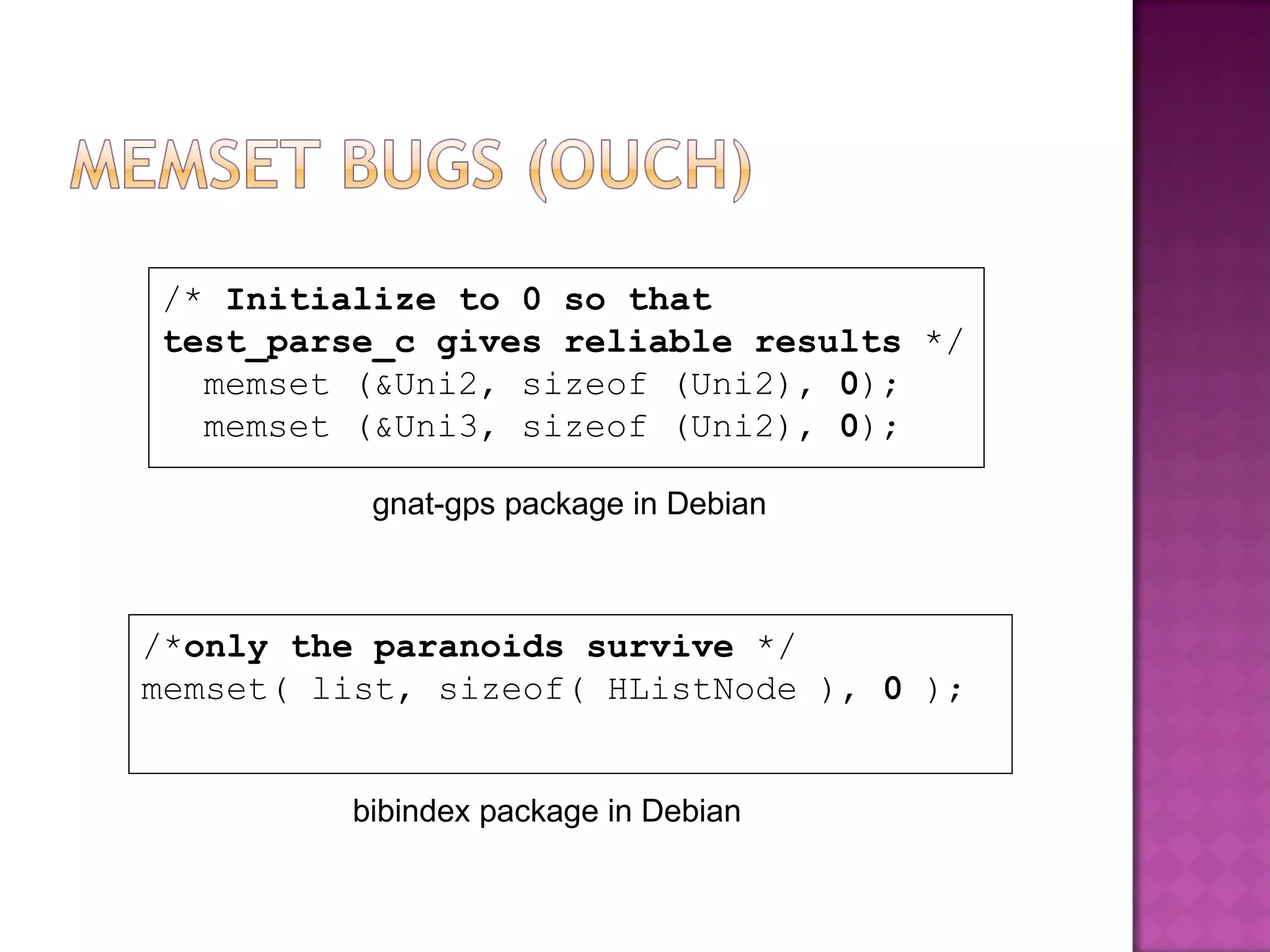 MEMSET BUGS (OUCH)

/* Initialize to 0 so that test_parse_c gives reliable results */
memset (&Uni2, sizeof (Uni2), 0);
memset (&Uni3, sizeof (Uni2), 0);

gnat-gps package in Debian

/*only the paranoids survive */
memset( list, sizeof( HListNode ), 0 );

bibindex package in Debian